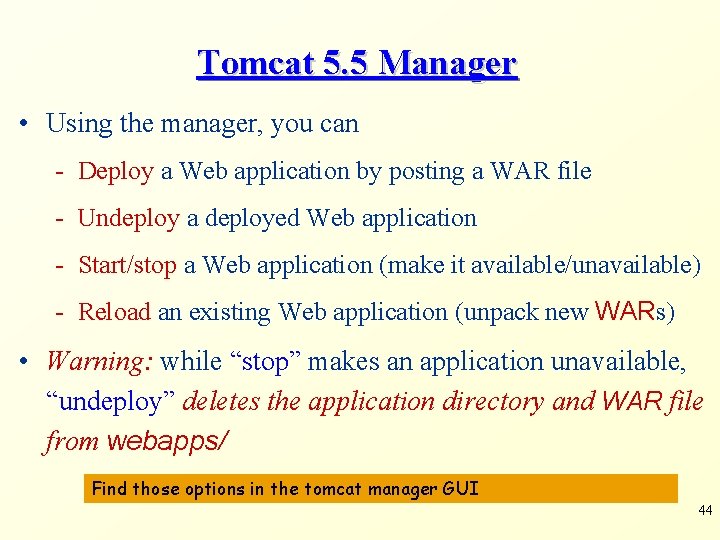 Tomcat 5.5 Manager

• Using the manager, you can

- Deploy a Web application by posting a WAR file

- Undeploy a deployed Web application

- Start/stop a Web application (make it available/unavailable)

- Reload an existing Web application (unpack new WARs)

• Warning: while “stop” makes an application unavailable, “undeploy” deletes the application directory and WAR file from webapps/

Find those options in the tomcat manager GUI

44